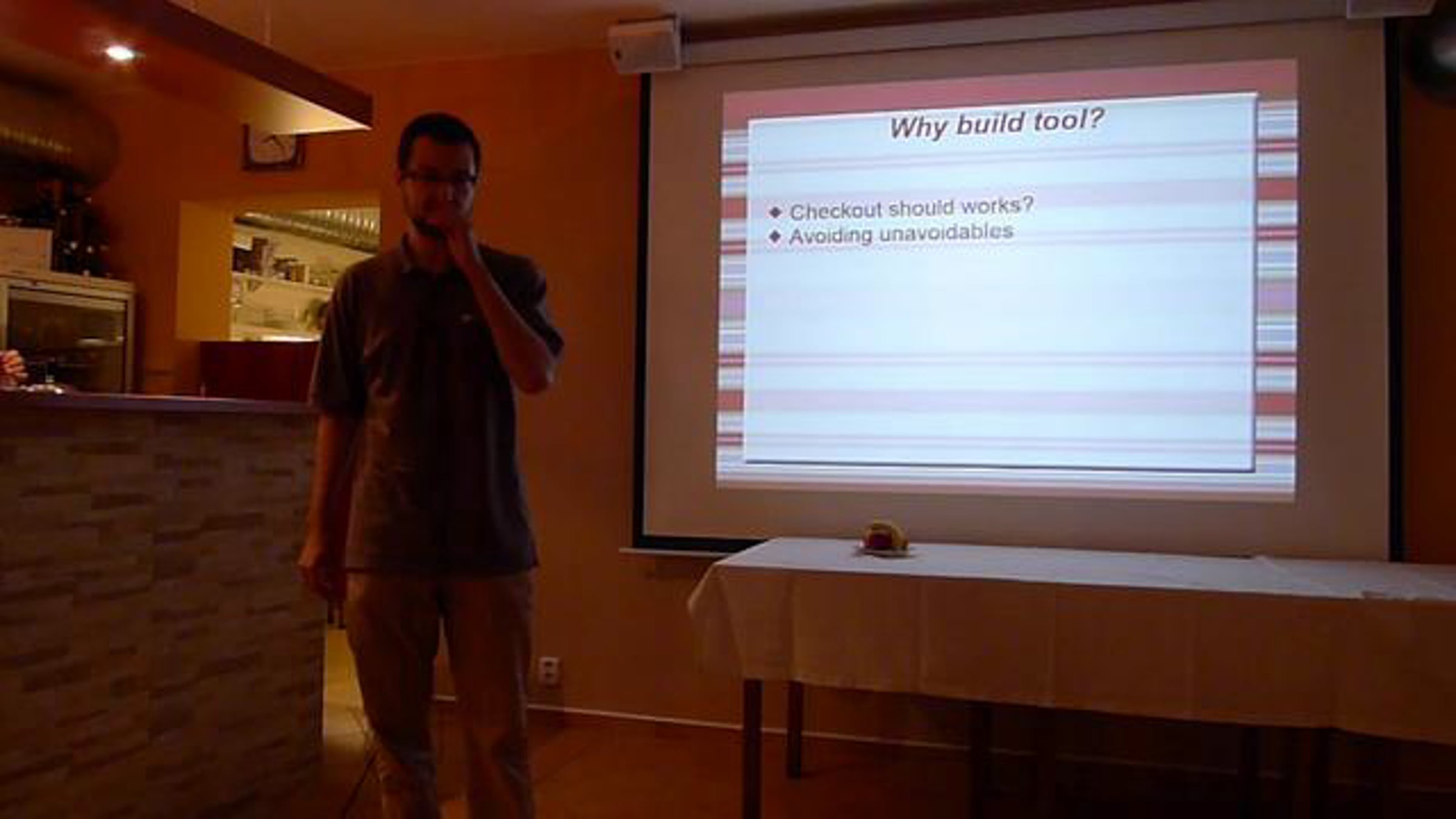 Why build tool?

◆ Checkout should works?
◆ Avoiding unavoidables